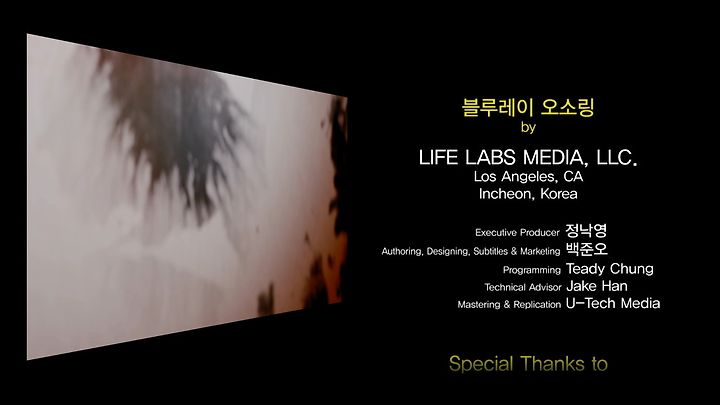 블루레이 오소링
by

LIFE LABS MEDIA, LLC.
Los Angeles, CA
Incheon, Korea

Executive Producer 정낙영
Authoring, Designing, Subtitles & Marketing 백준오
Programming Teady Chung
Technical Advisor Jake Han
Mastering & Replication U-Tech Media

Special Thanks to